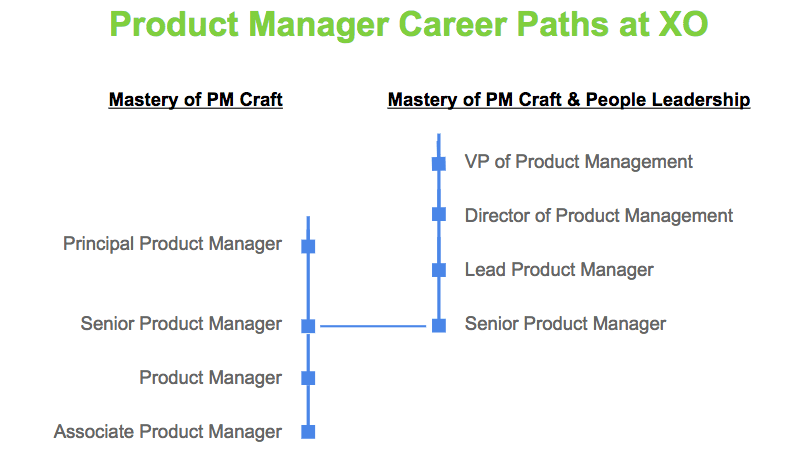 Product Manager Career Paths at XO

Mastery of PM Craft

Principal Product Manager

Senior Product Manager

Product Manager

Associate Product Manager

Mastery of PM Craft & People Leadership

VP of Product Management

Director of Product Management

Lead Product Manager

Senior Product Manager